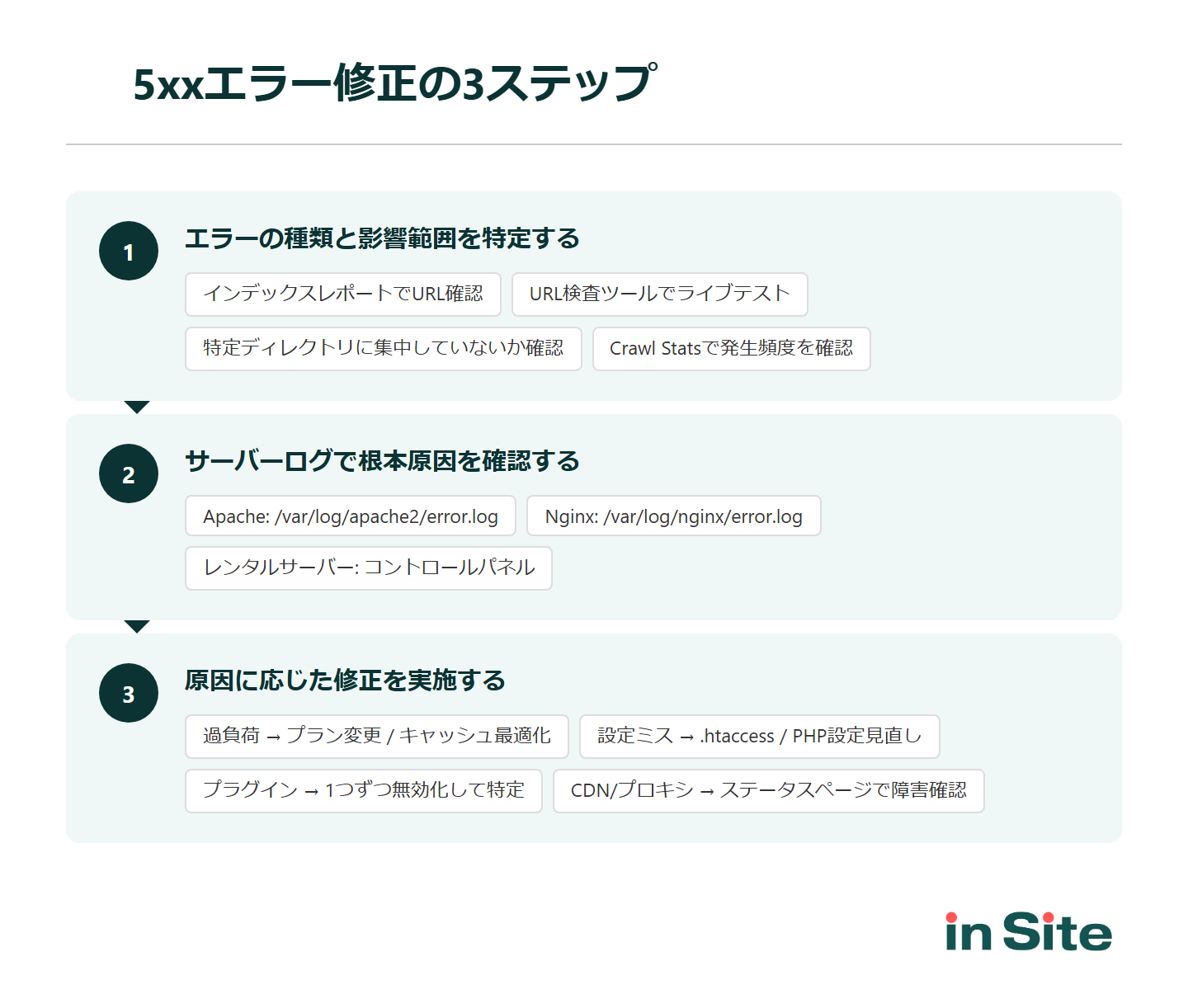 5xxエラー修正の3ステップ

1

エラーの種類と影響範囲を特定する

インデックスレポートでURL確認

URL検査ツールでライブテスト

特定ディレクトリに集中していないか確認

Crawl Statsで発生頻度を確認

2

サーバーログで根本原因を確認する

Apache: /var/log/apache2/error.log

Nginx: /var/log/nginx/error.log

レンタルサーバー: コントロールパネル

3

原因に応じた修正を実施する

過負荷 → プラン変更 / キャッシュ最適化

設定ミス → .htaccess / PHP設定見直し

プラグイン → 1つずつ無効化して特定

CDN/プロキシ → ステータスページで障害確認

in Site